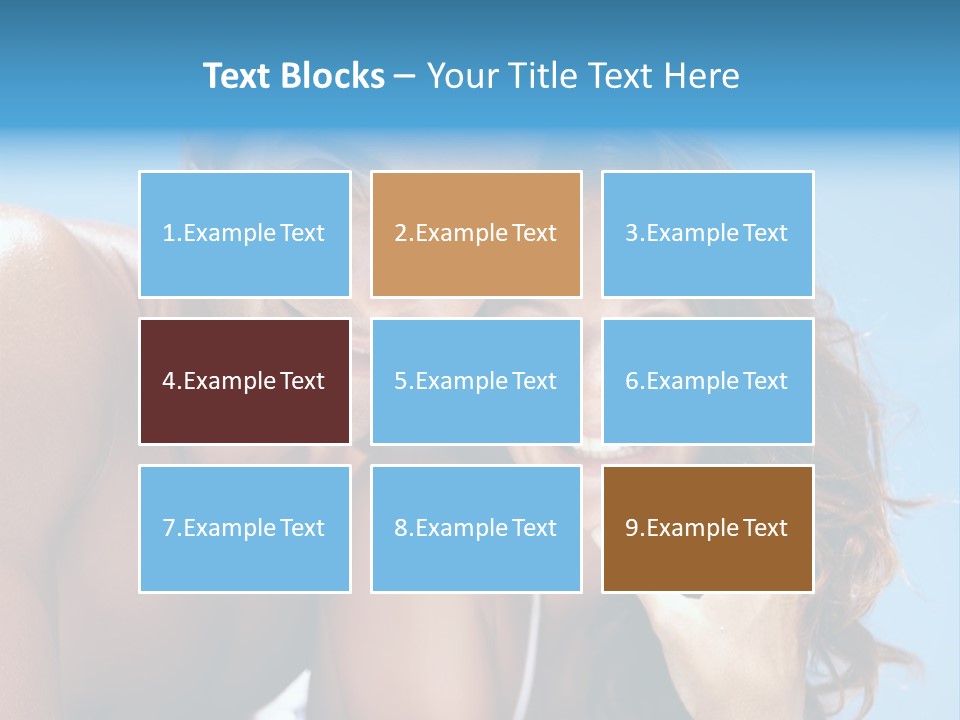 Text Blocks – Your Title Text Here

1.Example Text

2.Example Text

3.Example Text

4.Example Text

5.Example Text

6.Example Text

7.Example Text

8.Example Text

9.Example Text